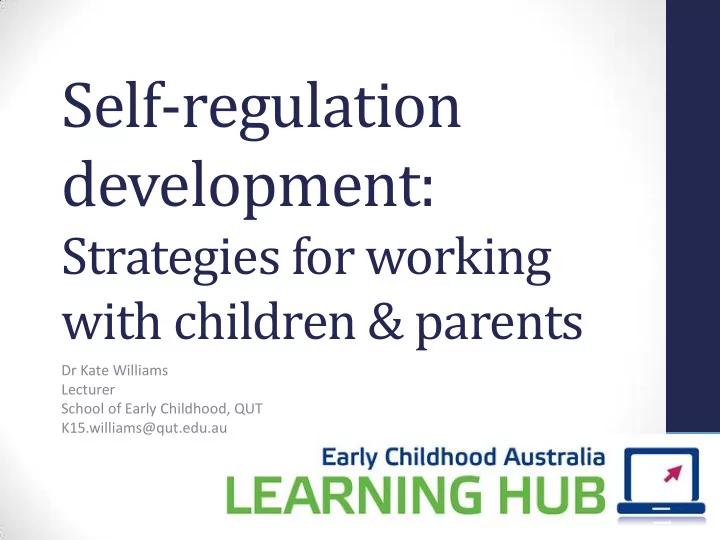 Self-regulation development:
Strategies for working with children & parents

Dr Kate Williams
Lecturer
School of Early Childhood, QUT
K15.williams@qut.edu.au

Early Childhood Australia
LEARNING HUB